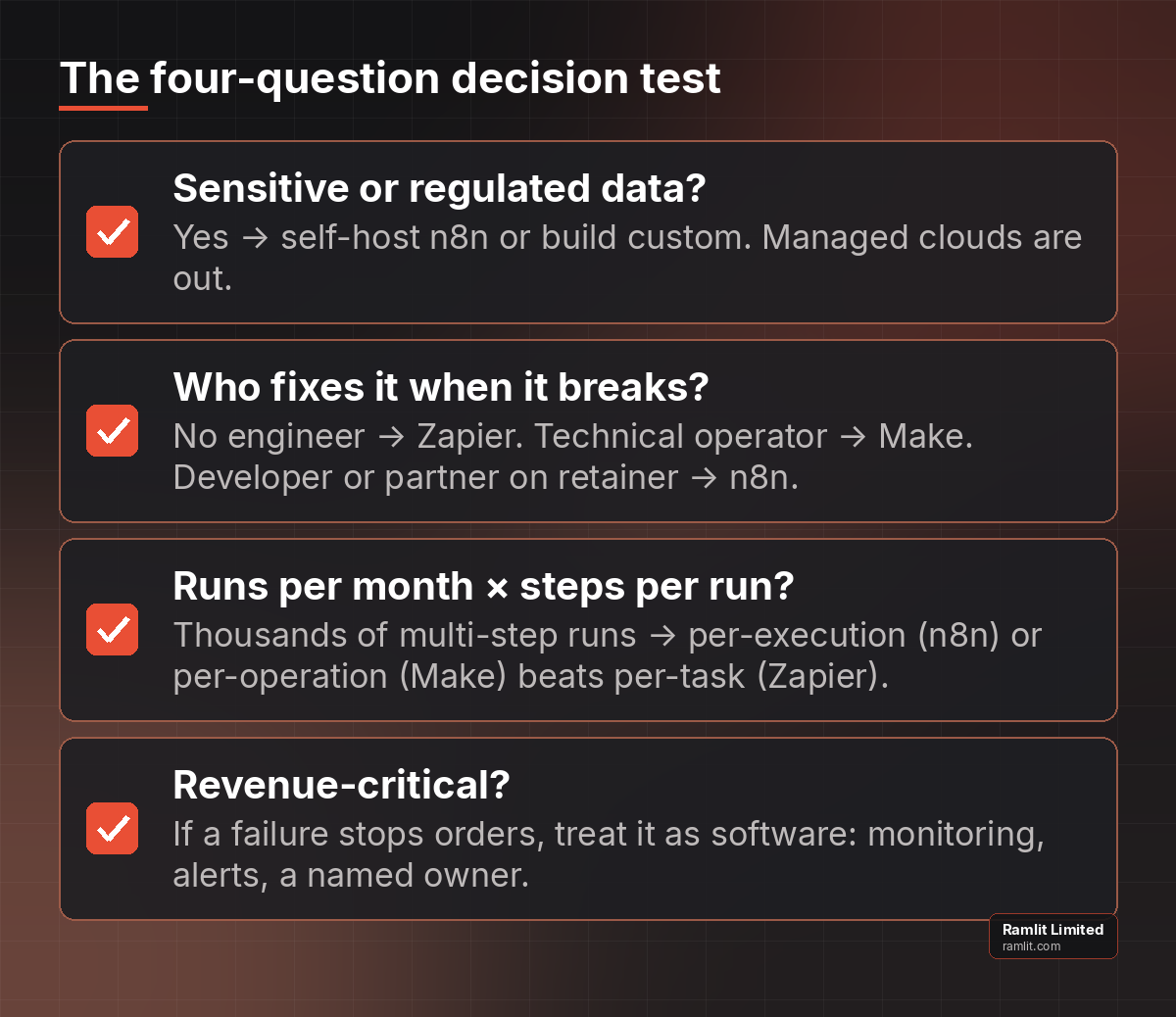 The four-question decision test

Sensitive or regulated data?
Yes → self-host n8n or build custom. Managed clouds are out.

Who fixes it when it breaks?
No engineer → Zapier. Technical operator → Make. Developer or partner on retainer → n8n.

Runs per month × steps per run?
Thousands of multi-step runs → per-execution (n8n) or per-operation (Make) beats per-task (Zapier).

Revenue-critical?
If a failure stops orders, treat it as software: monitoring, alerts, a named owner.

Ramlit Limited
ramlit.com